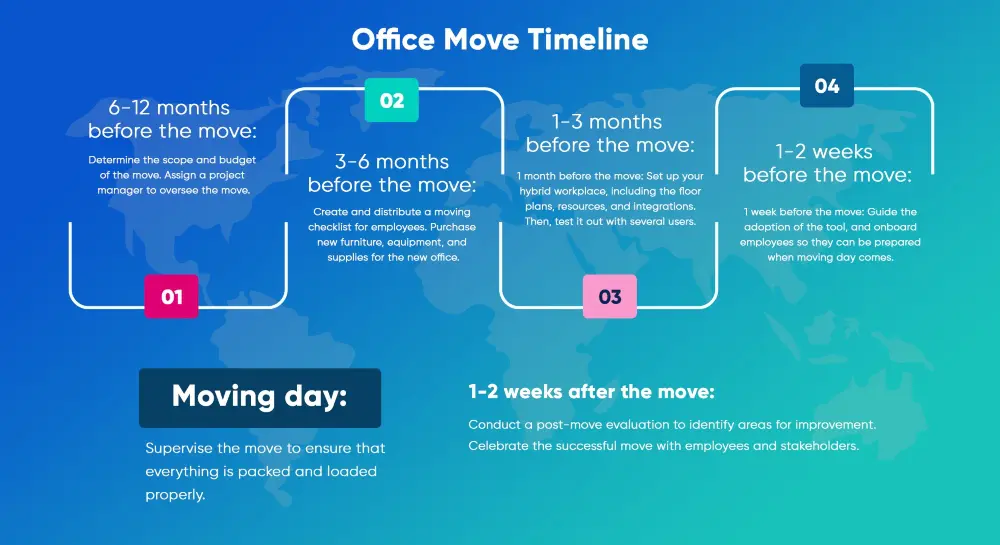 Office Move Timeline

6-12 months before the move:

Determine the scope and budget of the move. Assign a project manager to oversee the move.

01

02

3-6 months before the move:

Create and distribute a moving checklist for employees. Purchase new furniture, equipment, and supplies for the new office.

1-3 months before the move:

1 month before the move: Set up your hybrid workplace, including the floor plans, resources, and integrations. Then, test it out with several users.

03

04

1-2 weeks before the move:

1 week before the move: Guide the adoption of the tool, and onboard employees so they can be prepared when moving day comes.

Moving day:

Supervise the move to ensure that everything is packed and loaded properly.

1-2 weeks after the move:

Conduct a post-move evaluation to identify areas for improvement. Celebrate the successful move with employees and stakeholders.